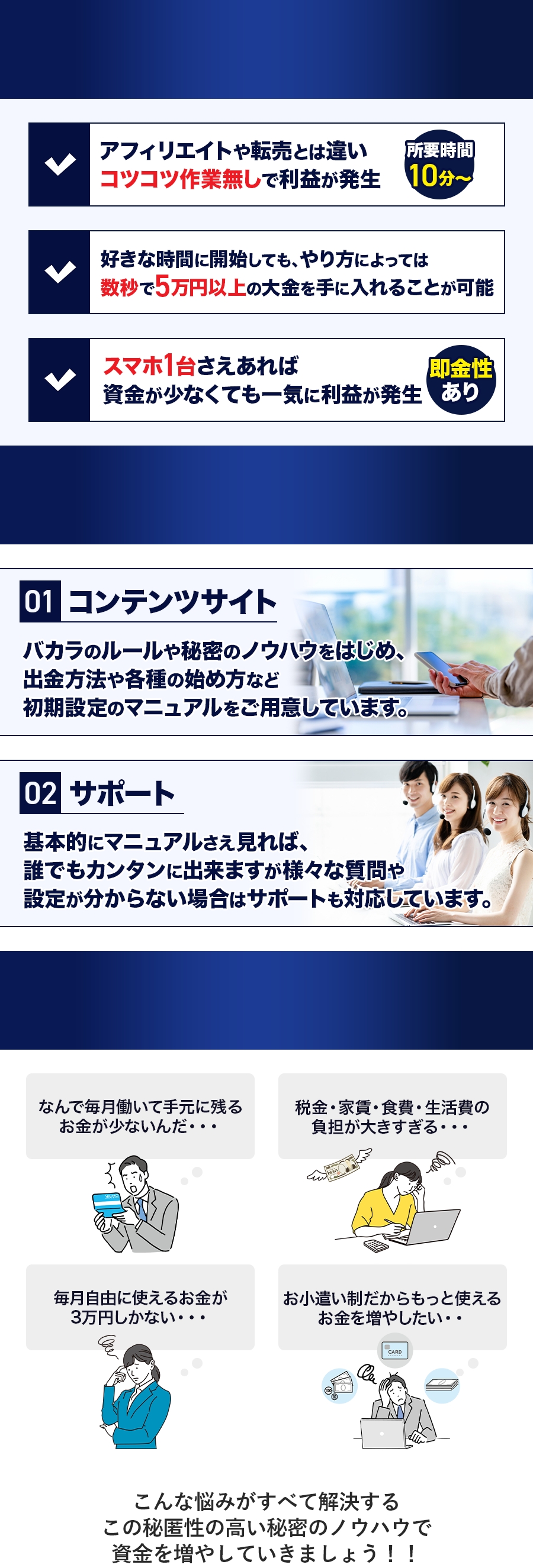 アフィリエイトや転売とは違い
コツコツ作業無しで利益が発生

所要時間
10分〜

好きな時間に開始しても、やり方によっては
数秒で5万円以上の大金を手に入れることが可能

スマホ1台さえあれば
資金が少なくても一気に利益が発生

即金性
あり

01 コンテンツサイト

バカラのルールや秘密のノウハウをはじめ、
出金方法や各種の始め方など
初期設定のマニュアルをご用意しています。

02 サポート

基本的にマニュアルさえ見れば、
誰でもカンタンに出来ますが様々な質問や
設定が分からない場合はサポートも対応しています。

なんで毎月働いて手元に残る
お金が少ないんだ・・・

税金・家賃・食費・生活費の
負担が大きすぎる・・・

毎月自由に使えるお金が
3万円しかない・・・

お小遣い制だからもっと使える
お金を増やしたい・・

CARD

こんな悩みがすべて解決する
この秘匿性の高い秘密のノウハウで
資金を増やしていきましょう！！